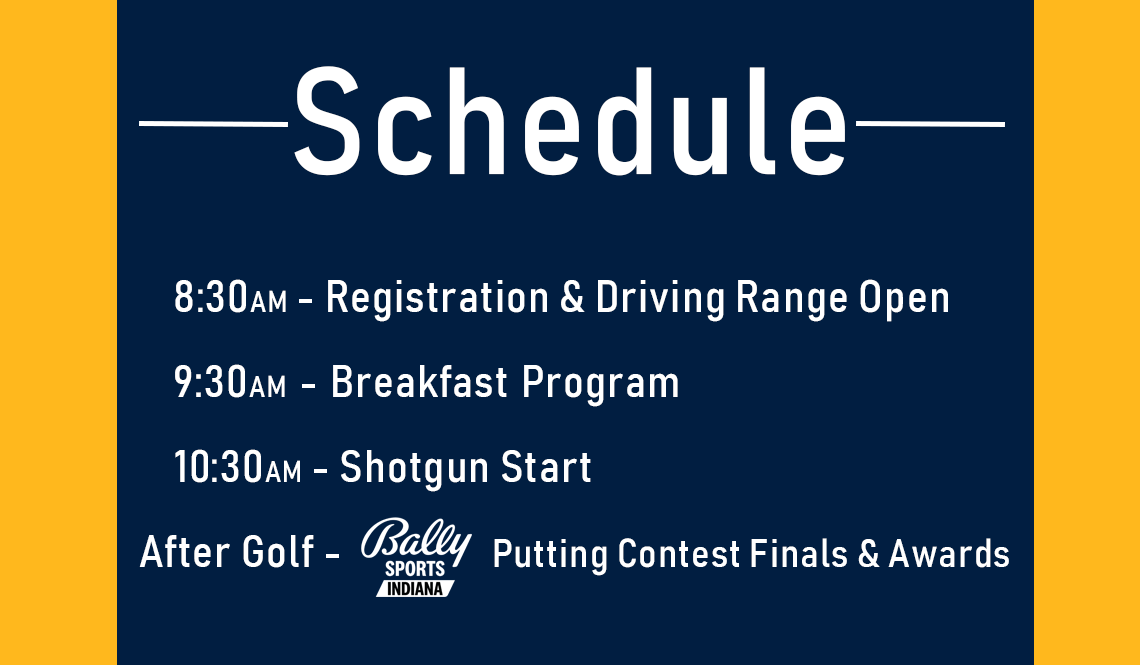 Schedule

8:30AM - Registration & Driving Range Open

9:30AM - Breakfast Program

10:30AM - Shotgun Start

After Golf - Bally SPORTS INDIANA Putting Contest Finals & Awards